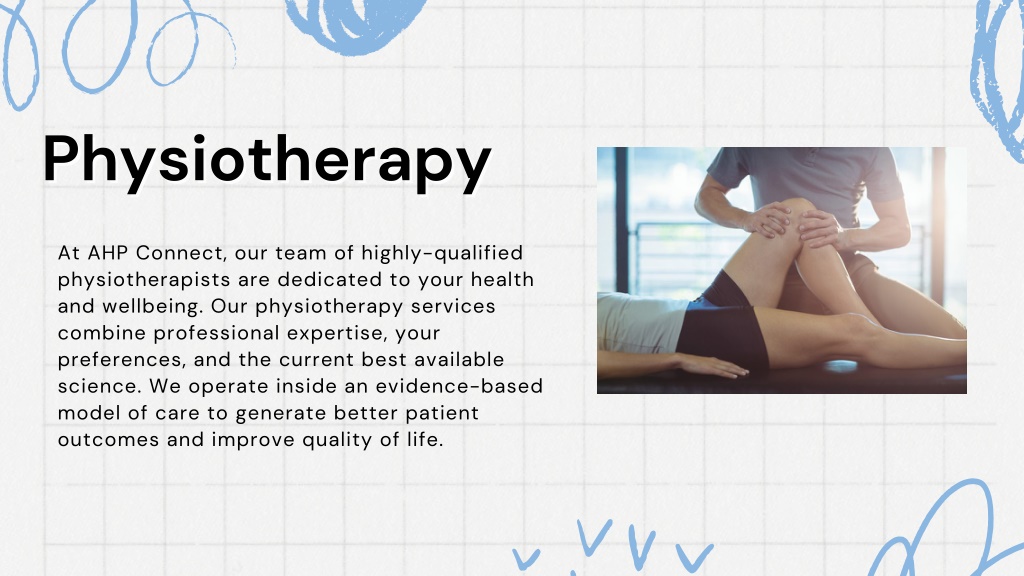 Physiotherapy

At AHP Connect, our team of highly-qualified physiotherapists are dedicated to your health and wellbeing. Our physiotherapy services combine professional expertise, your preferences, and the current best available science. We operate inside an evidence-based model of care to generate better patient outcomes and improve quality of life.